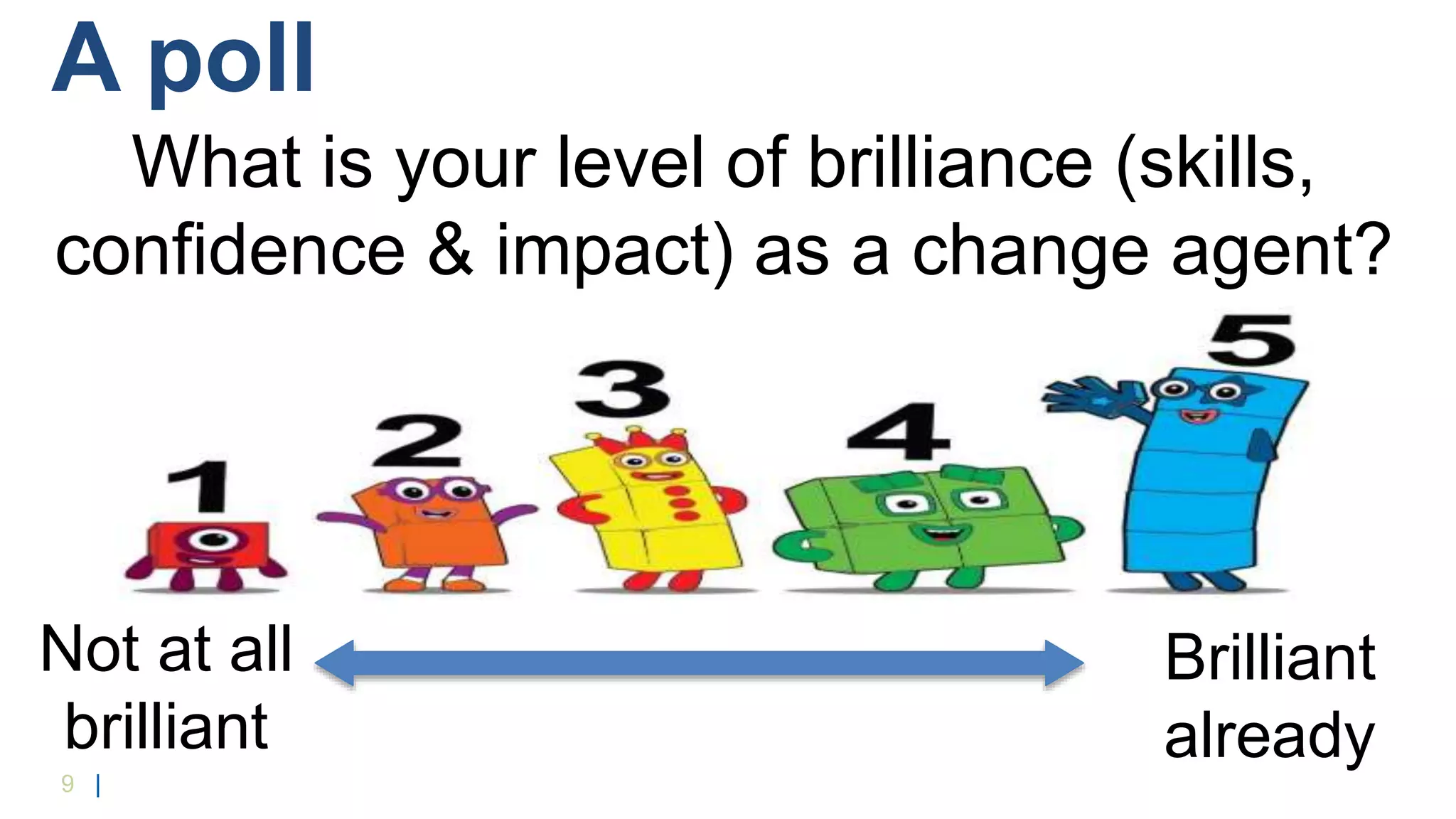 A poll

What is your level of brilliance (skills, confidence & impact) as a change agent?

1 2 3 4 5

Not at all brilliant

Brilliant already

9 |